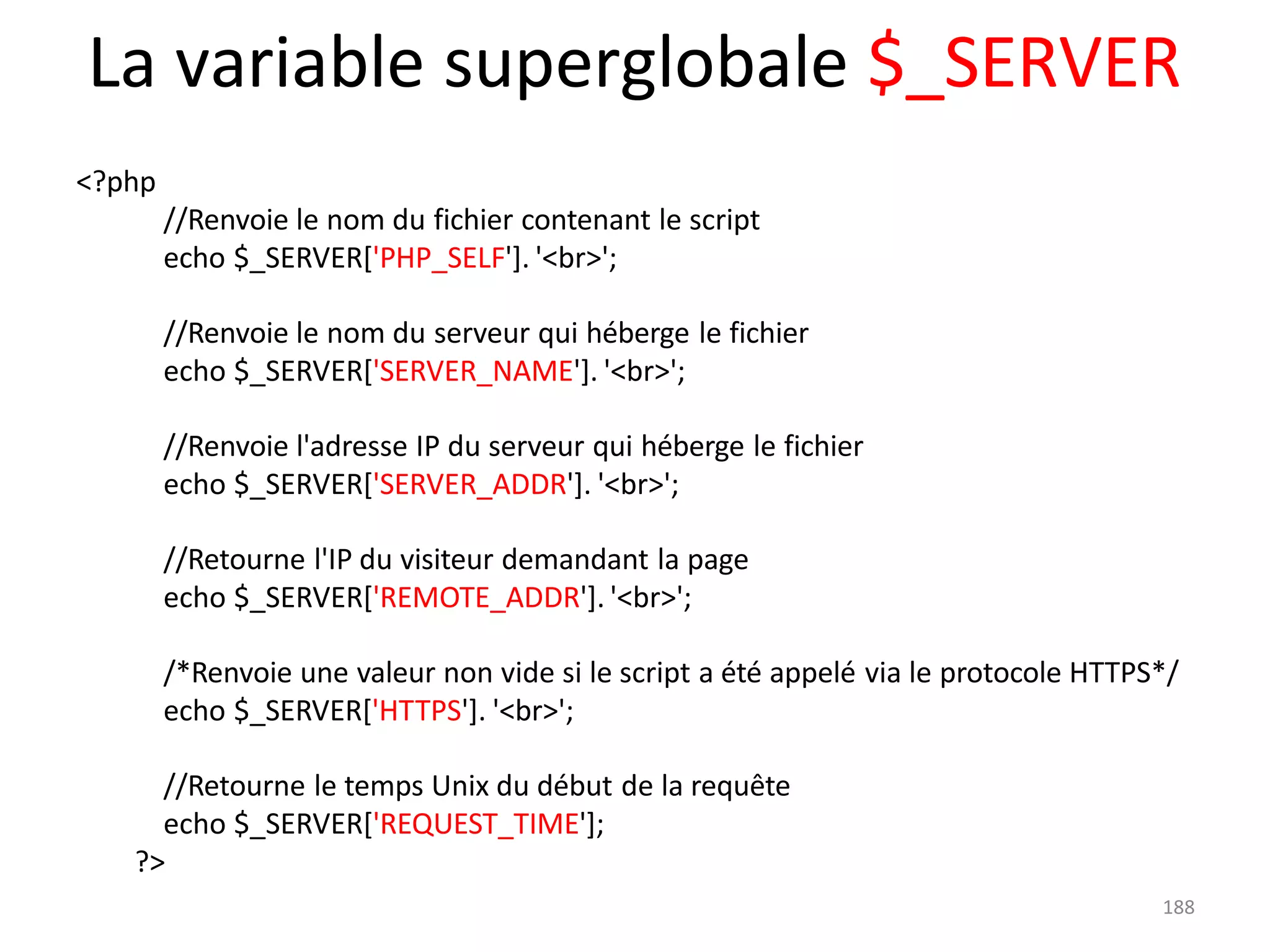 La variable superglobale $_SERVER

<?php
//Renvoie le nom du fichier contenant le script
echo $_SERVER['PHP_SELF']. '<br>';

//Renvoie le nom du serveur qui héberge le fichier
echo $_SERVER['SERVER_NAME']. '<br>';

//Renvoie l'adresse IP du serveur qui héberge le fichier
echo $_SERVER['SERVER_ADDR']. '<br>';

//Retourne l'IP du visiteur demandant la page
echo $_SERVER['REMOTE_ADDR']. '<br>';

/*Renvoie une valeur non vide si le script a été appelé via le protocole HTTPS*/
echo $_SERVER['HTTPS']. '<br>';

//Retourne le temps Unix du début de la requête
echo $_SERVER['REQUEST_TIME'];
?>

188